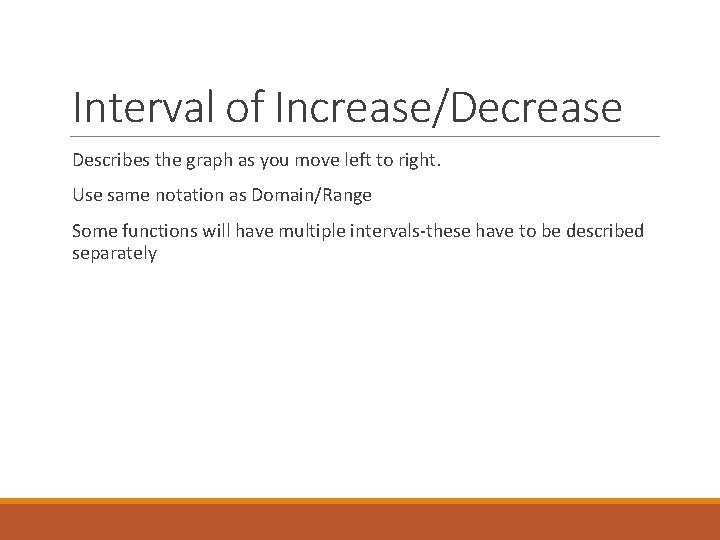 Interval of Increase/Decrease

Describes the graph as you move left to right.

Use same notation as Domain/Range

Some functions will have multiple intervals-these have to be described separately